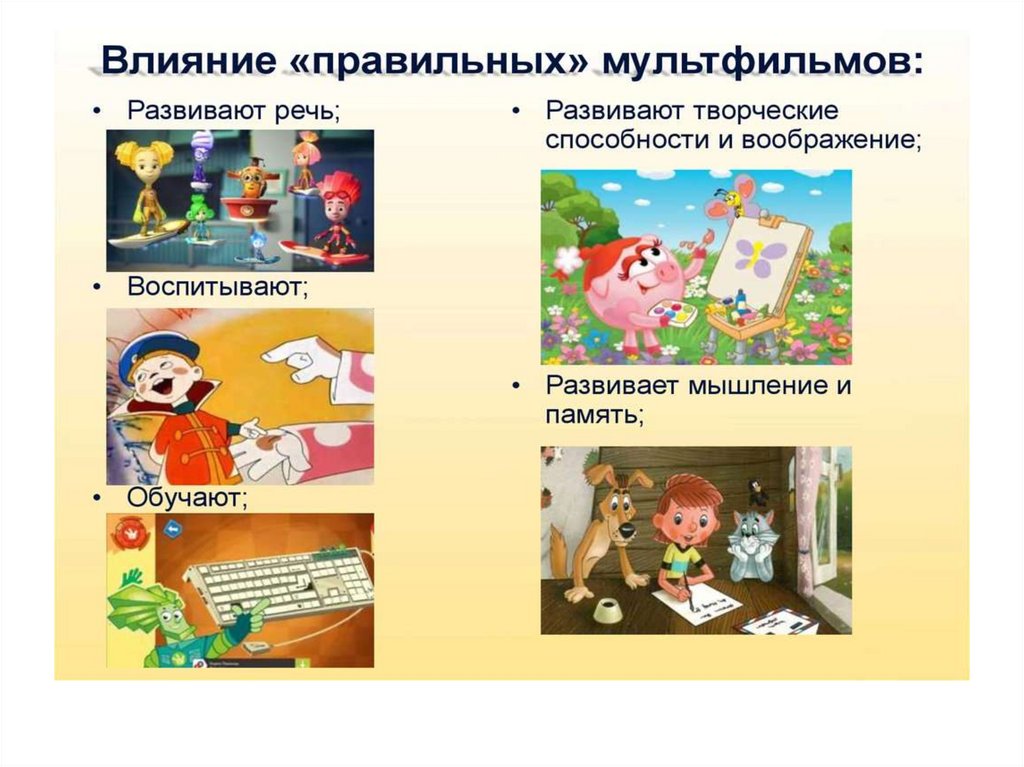 Влияние «правильных» мультфильмов:

• Развивают речь;

• Воспитывают;

• Обучают;

• Развивают творческие способности и воображение;

• Развивает мышление и память;